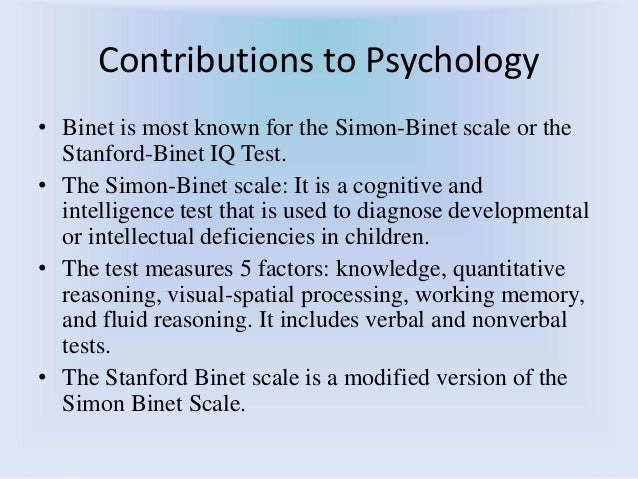 Contributions to Psychology

• Binet is most known for the Simon-Binet scale or the Stanford-Binet IQ Test.

• The Simon-Binet scale: It is a cognitive and intelligence test that is used to diagnose developmental or intellectual deficiencies in children.

• The test measures 5 factors: knowledge, quantitative reasoning, visual-spatial processing, working memory, and fluid reasoning. It includes verbal and nonverbal tests.

• The Stanford Binet scale is a modified version of the Simon Binet Scale.